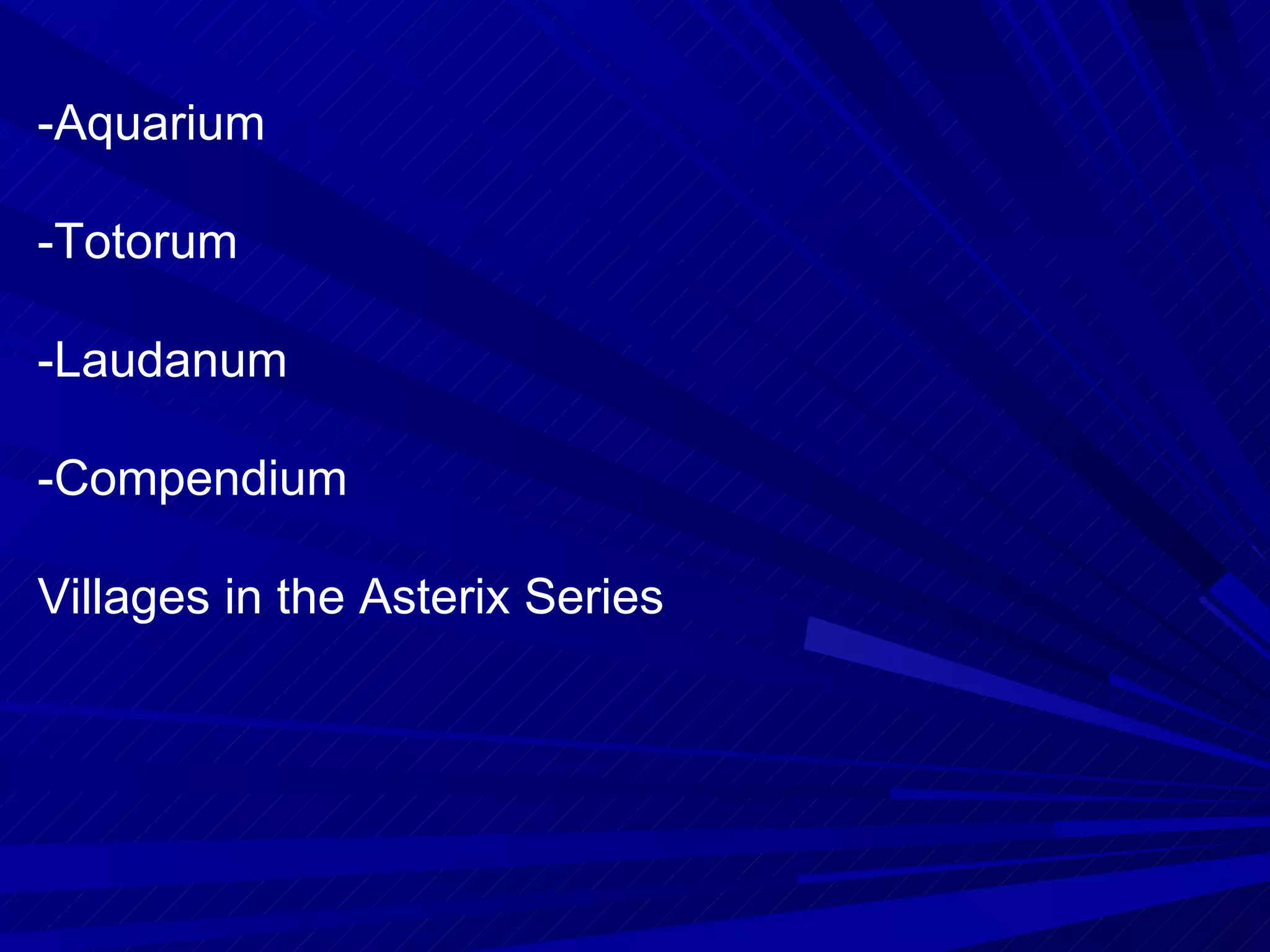 -Aquarium

-Totorum

-Laudanum

-Compendium

Villages in the Asterix Series